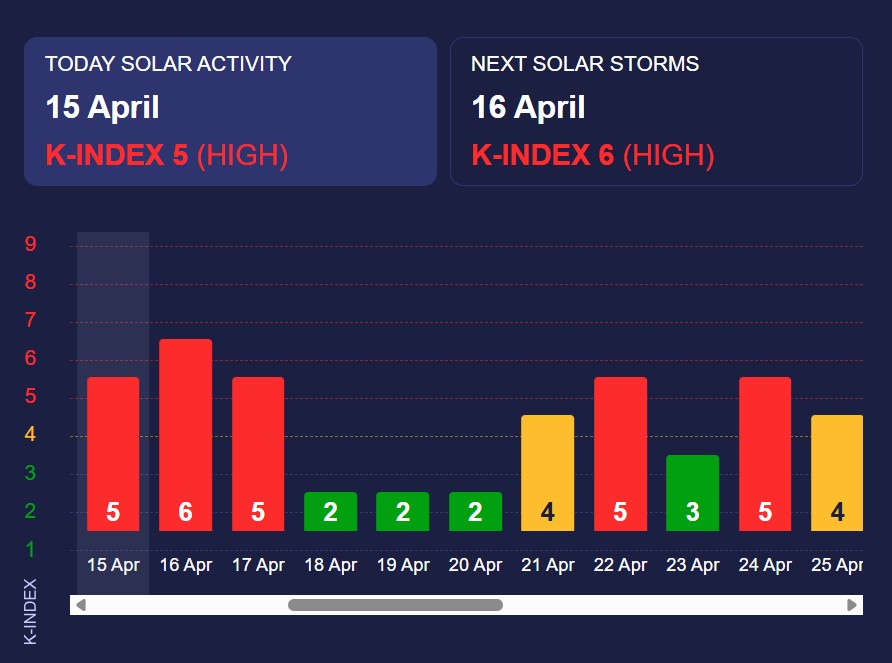 TODAY SOLAR ACTIVITY
15 April
K-INDEX 5 (HIGH)

NEXT SOLAR STORMS
16 April
K-INDEX 6 (HIGH)

9
8
7
6
5
4
3
2
1
K-INDEX

5 6 5 2 2 2 4 5 3 5 4

15 Apr 16 Apr 17 Apr 18 Apr 19 Apr 20 Apr 21 Apr 22 Apr 23 Apr 24 Apr 25 Apr